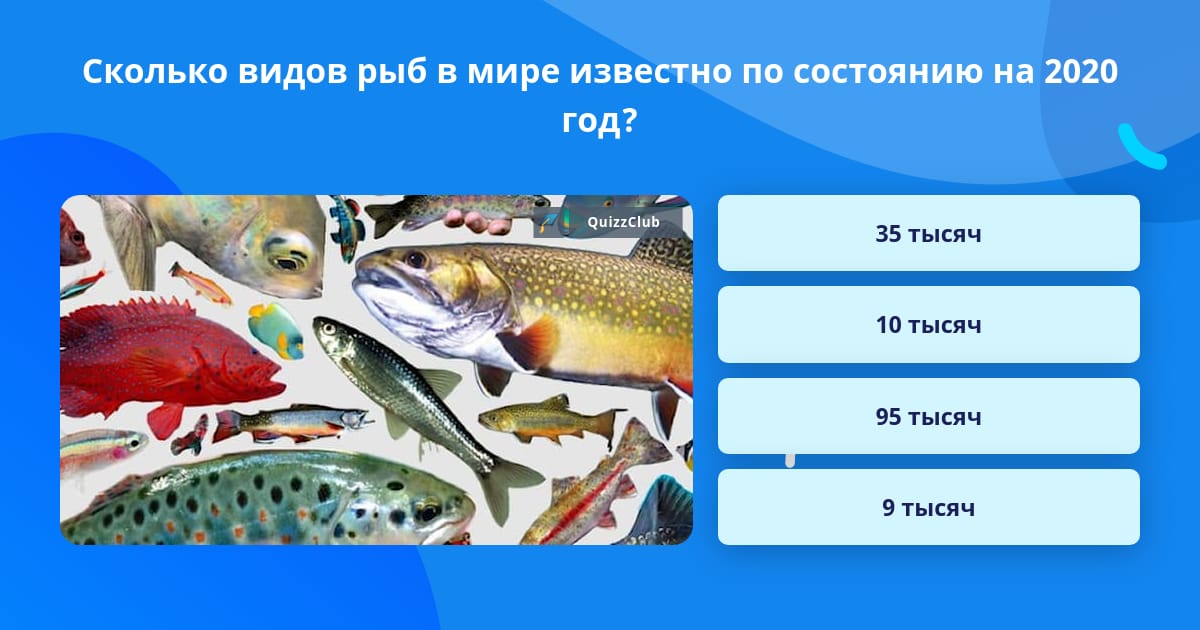 Сколько видов рыб в мире известно по состоянию на 2020 год?

QuizzClub

35 тысяч

10 тысяч

95 тысяч

9 тысяч